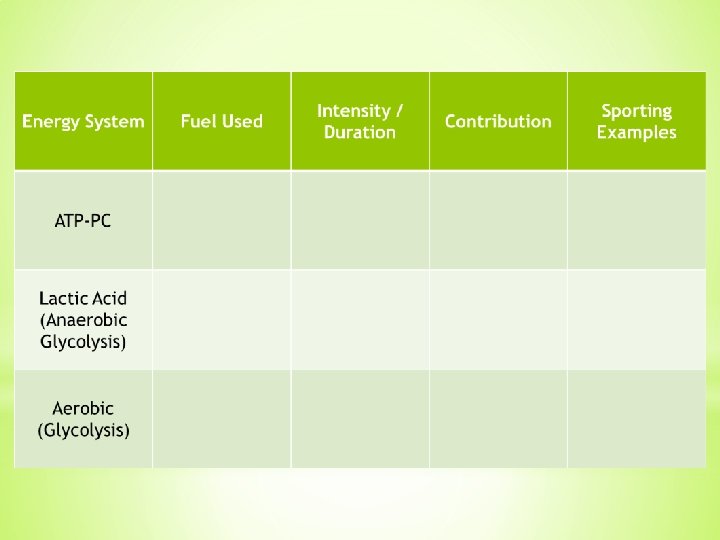 | Energy System | Fuel Used | Intensity / Duration | Contribution | Sporting Examples |
|---|---|---|---|---|
| ATP-PC | | | | |
| Lactic Acid (Anaerobic Glycolysis) | | | | |
| Aerobic (Glycolysis) | | | | |